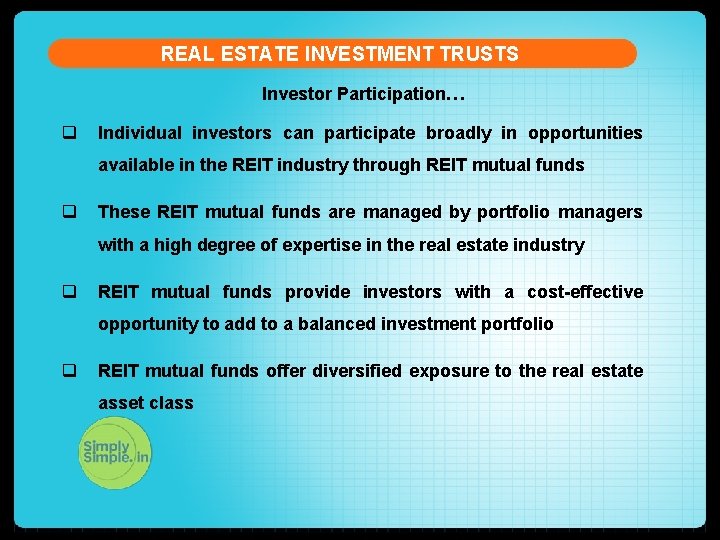 REAL ESTATE INVESTMENT TRUSTS

Investor Participation…

❑ Individual investors can participate broadly in opportunities available in the REIT industry through REIT mutual funds

❑ These REIT mutual funds are managed by portfolio managers with a high degree of expertise in the real estate industry

❑ REIT mutual funds provide investors with a cost-effective opportunity to add to a balanced investment portfolio

❑ REIT mutual funds offer diversified exposure to the real estate asset class

Simply Simple.in